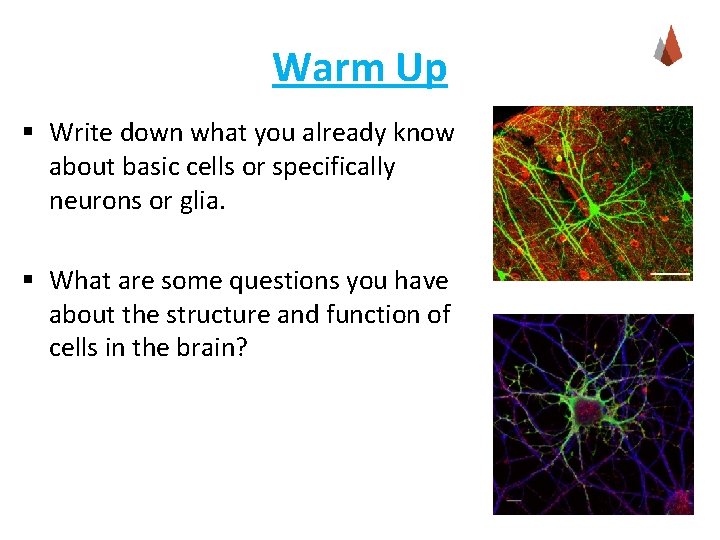 Warm Up

▪ Write down what you already know about basic cells or specifically neurons or glia.

▪ What are some questions you have about the structure and function of cells in the brain?